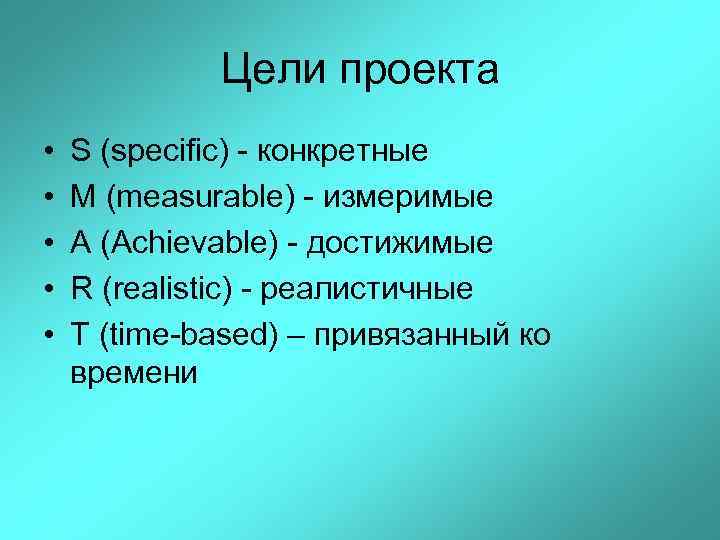 Цели проекта

• S (specific) - конкретные
• M (measurable) - измеримые
• A (Achievable) - достижимые
• R (realistic) - реалистичные
• T (time-based) – привязанный ко времени